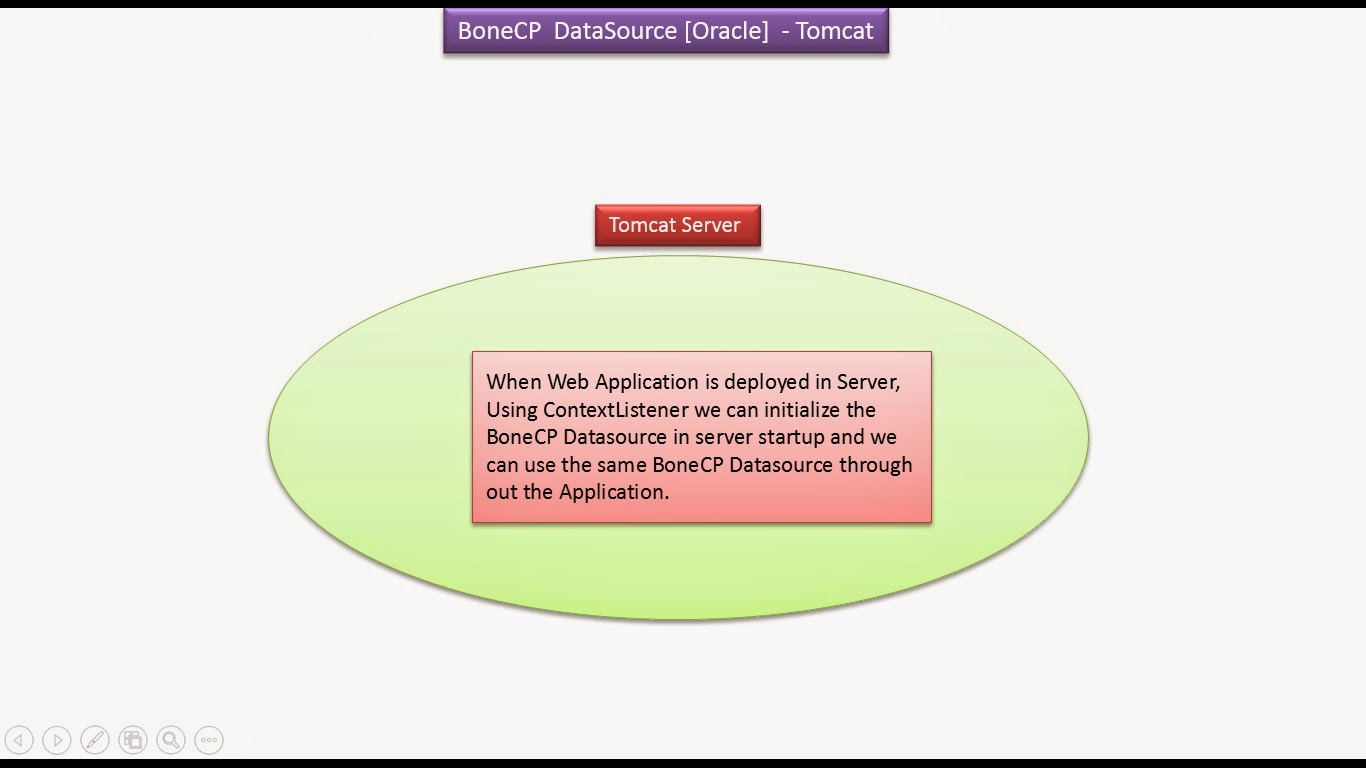 BoneCP DataSource [Oracle] - Tomcat

Tomcat Server

When Web Application is deployed in Server, Using ContextListener we can initialize the BoneCP Datasource in server startup and we can use the same BoneCP Datasource through out the Application.